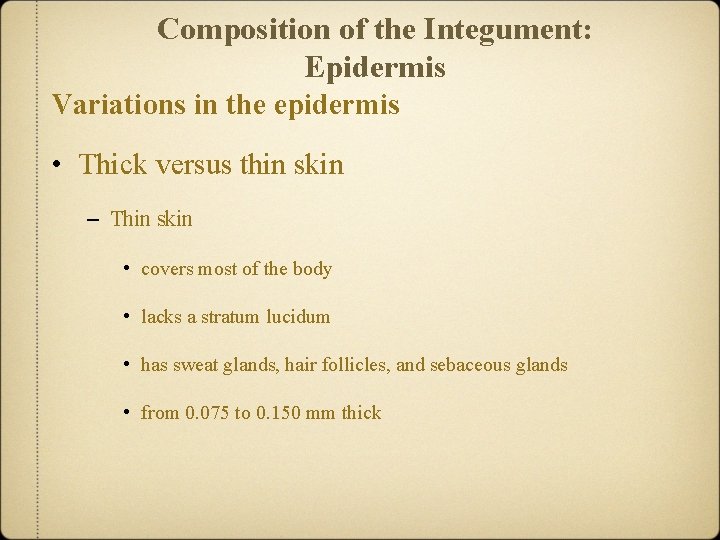 Composition of the Integument: Epidermis

Variations in the epidermis

• Thick versus thin skin

– Thin skin

• covers most of the body

• lacks a stratum lucidum

• has sweat glands, hair follicles, and sebaceous glands

• from 0.075 to 0.150 mm thick